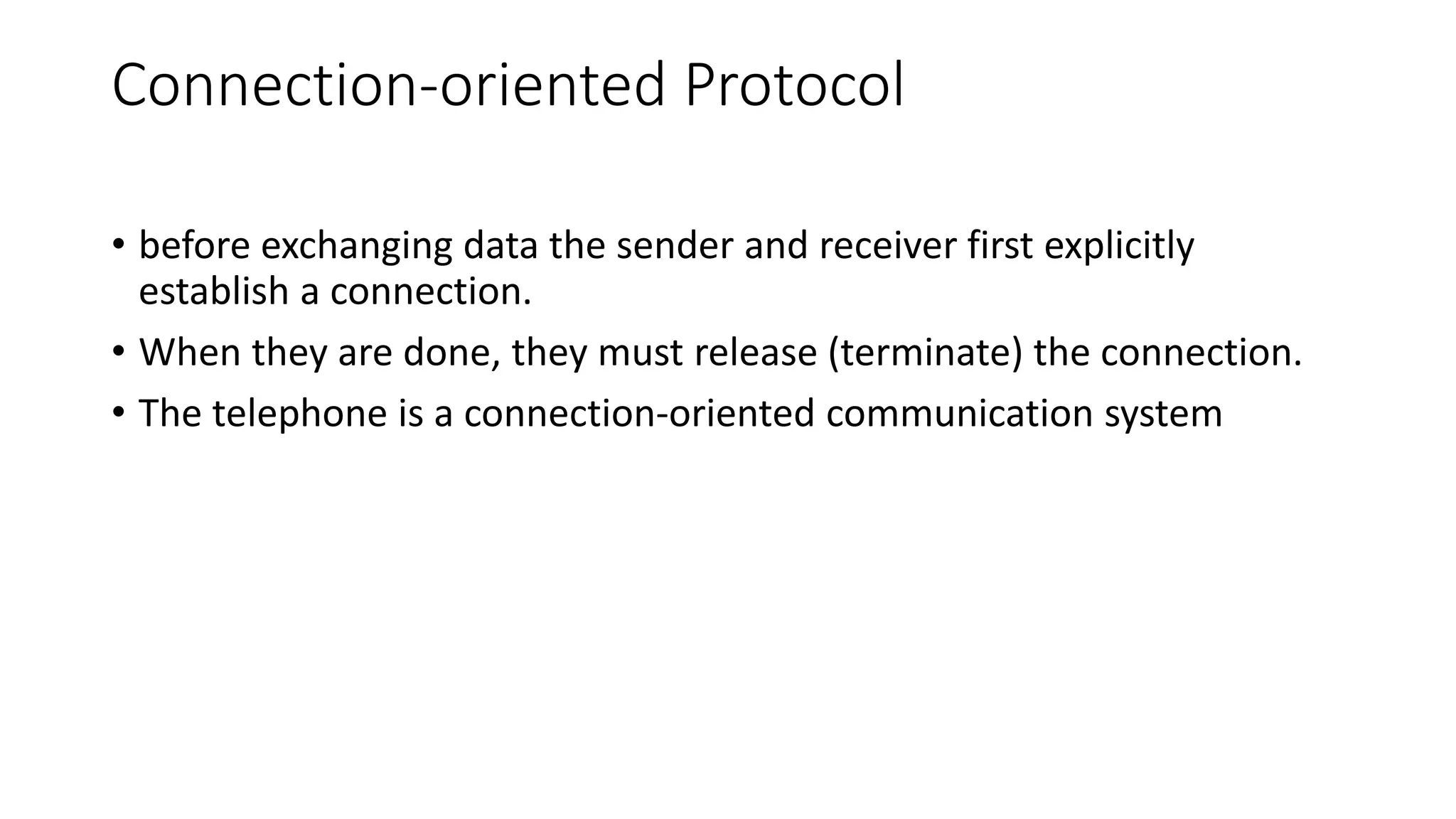 Connection-oriented Protocol

• before exchanging data the sender and receiver first explicitly establish a connection.

• When they are done, they must release (terminate) the connection.

• The telephone is a connection-oriented communication system